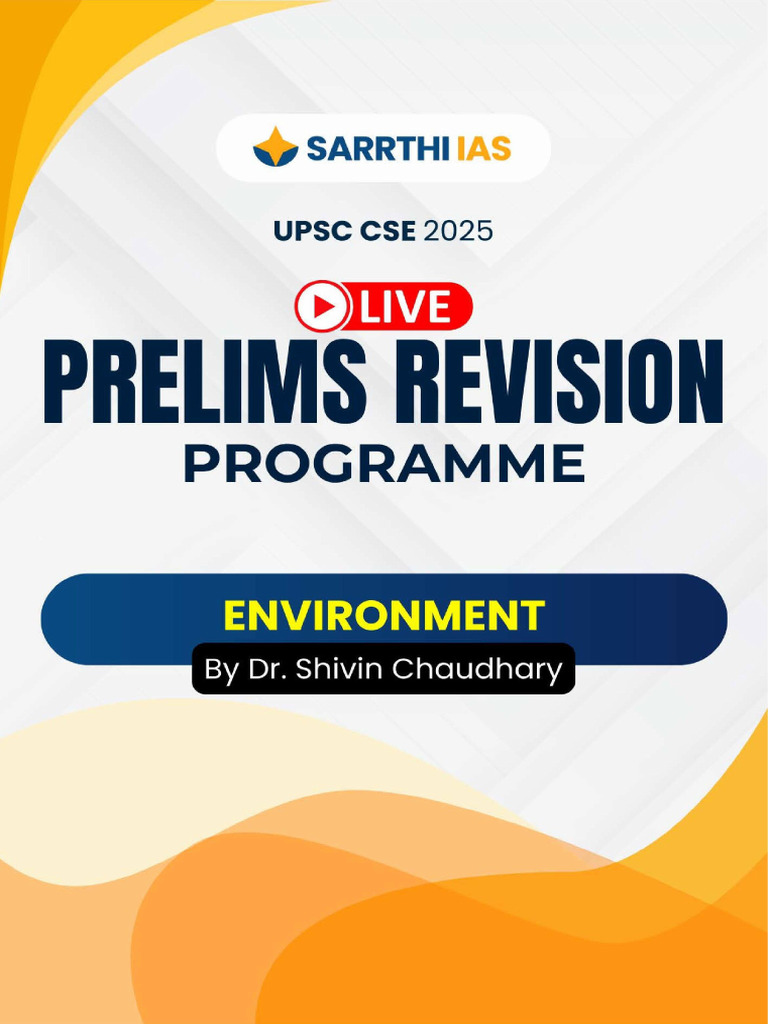 SARRTHI IAS

UPSC CSE 2025

LIVE

PRELIMS REVISION

PROGRAMME

ENVIRONMENT

By Dr. Shivin Chaudhary